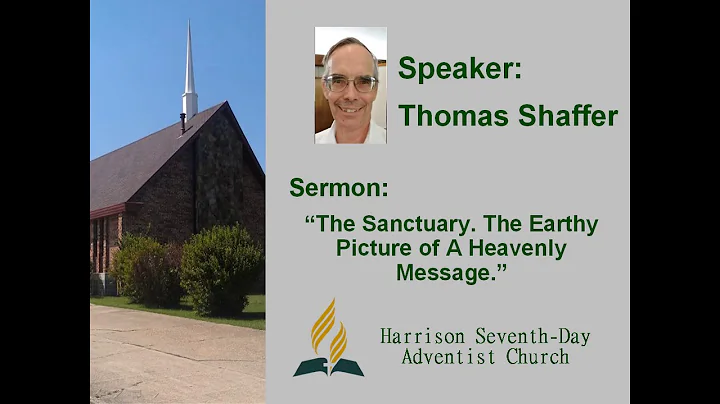 Speaker:
Thomas Shaffer

Sermon:

“The Sanctuary. The Earthy Picture of A Heavenly Message.”

Harrison Seventh-Day Adventist Church